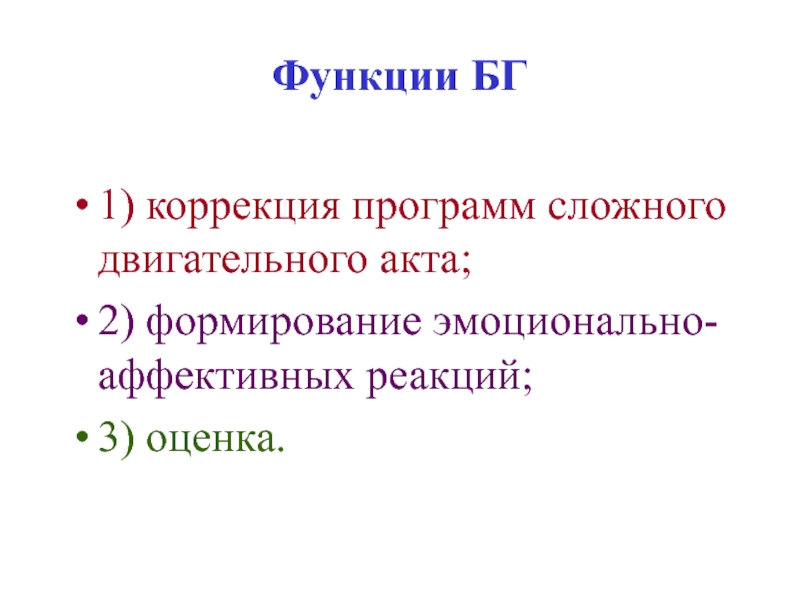 Функции БГ

• 1) коррекция программ сложного двигательного акта;

• 2) формирование эмоционально-аффективных реакций;

• 3) оценка.